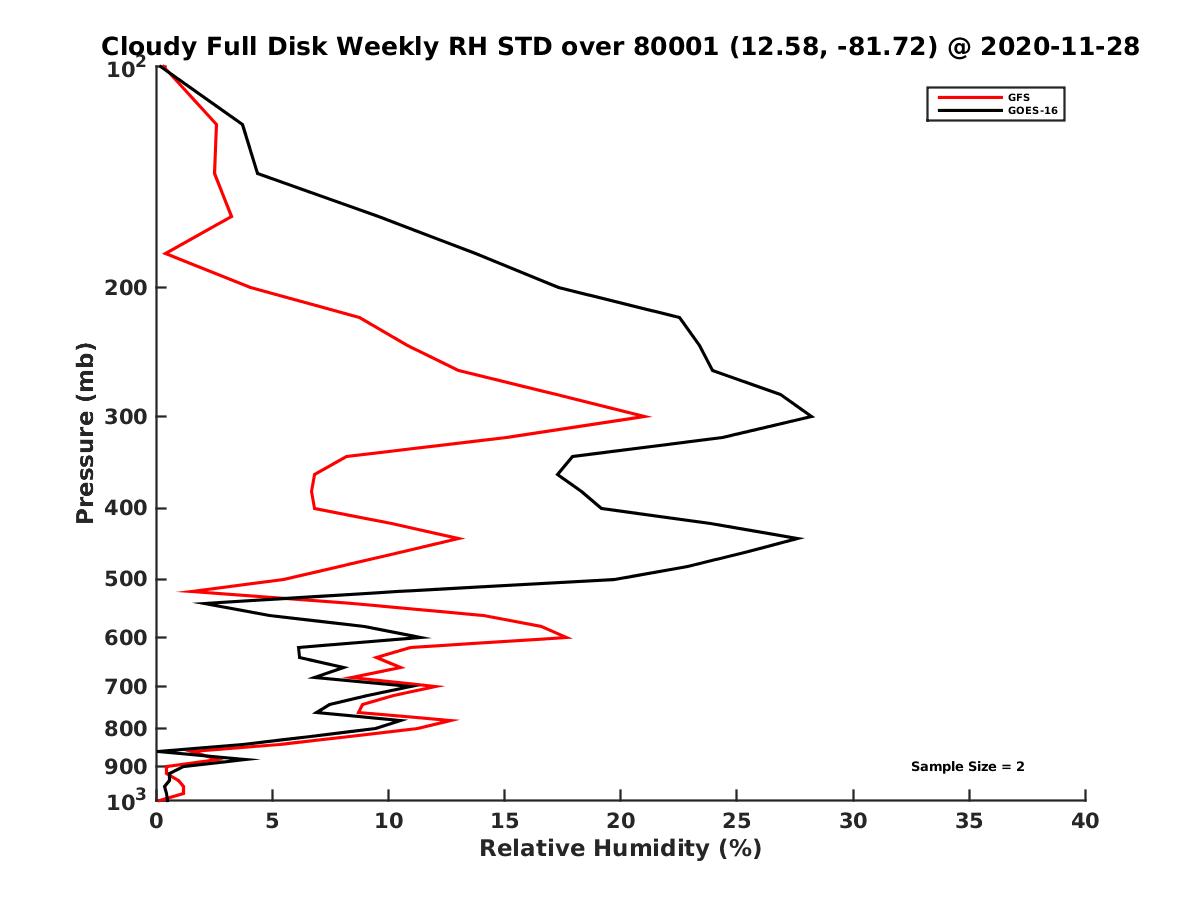 Cloudy Full Disk Weekly RH STD over 80001 (12.58, -81.72) @ 2020-11-28

GFS
GOES-16

Pressure (mb)

$10^2$
200
300
400
500
600
700
800
900
$10^3$

Sample Size = 2

0 5 10 15 20 25 30 35 40

Relative Humidity (%)